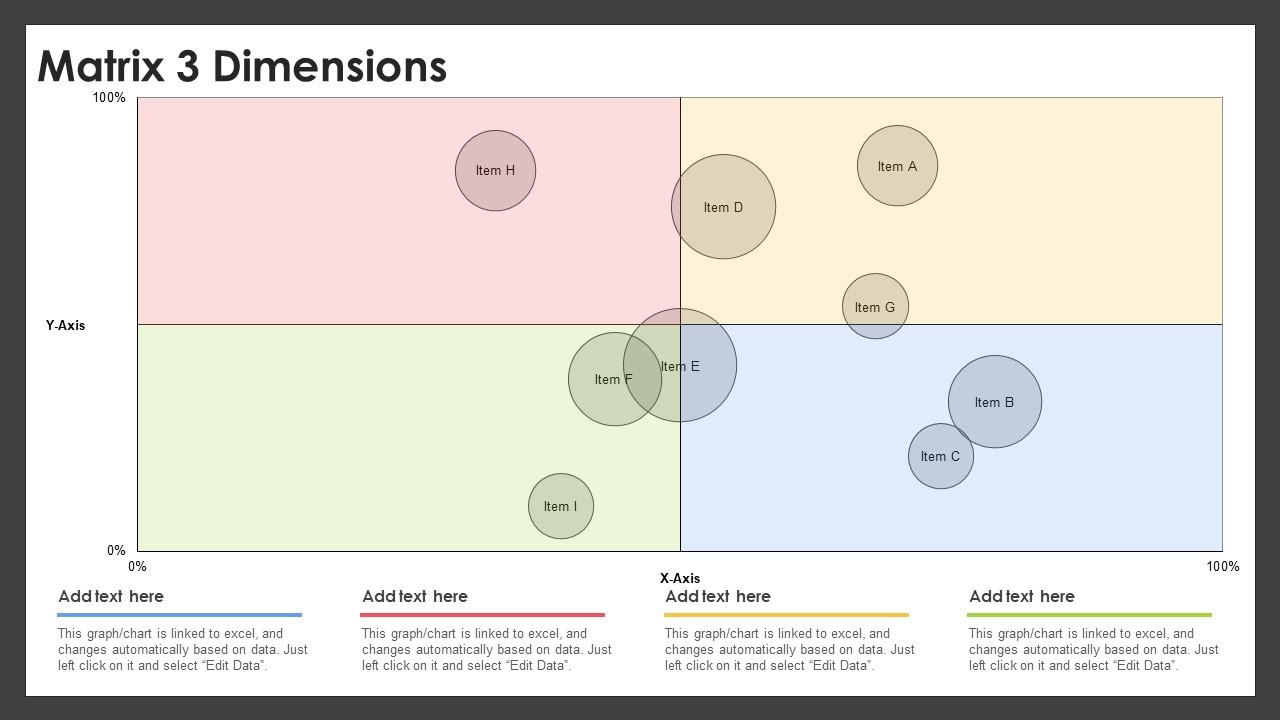 Matrix 3 Dimensions

100%

Y-Axis

0%

Item H

Item D

Item A

Item G

Item F

Item E

Item B

Item C

Item I

0%

X-Axis

100%

Add text here

This graph/chart is linked to excel, and changes automatically based on data. Just left click on it and select “Edit Data”.

Add text here

This graph/chart is linked to excel, and changes automatically based on data. Just left click on it and select “Edit Data”.

Add text here

This graph/chart is linked to excel, and changes automatically based on data. Just left click on it and select “Edit Data”.

Add text here

This graph/chart is linked to excel, and changes automatically based on data. Just left click on it and select “Edit Data”.